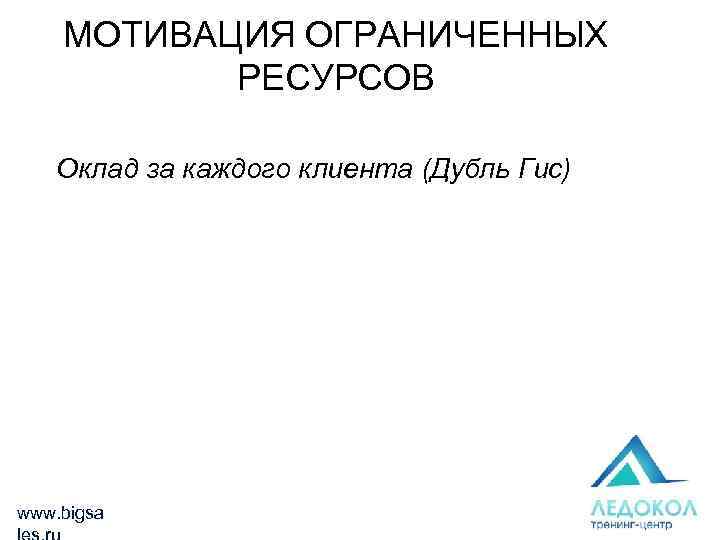 МОТИВАЦИЯ ОГРАНИЧЕННЫХ РЕСУРСОВ

Оклад за каждого клиента (Дубль Гис)

www.bigsales.ru

ЛЕДОКОЛ
тренинг-центр